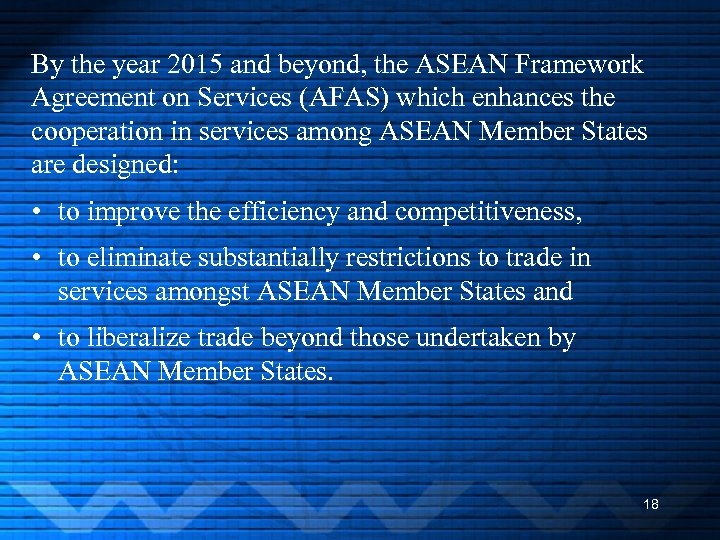 By the year 2015 and beyond, the ASEAN Framework Agreement on Services (AFAS) which enhances the cooperation in services among ASEAN Member States are designed:

• to improve the efficiency and competitiveness,

• to eliminate substantially restrictions to trade in services amongst ASEAN Member States and

• to liberalize trade beyond those undertaken by ASEAN Member States.

18